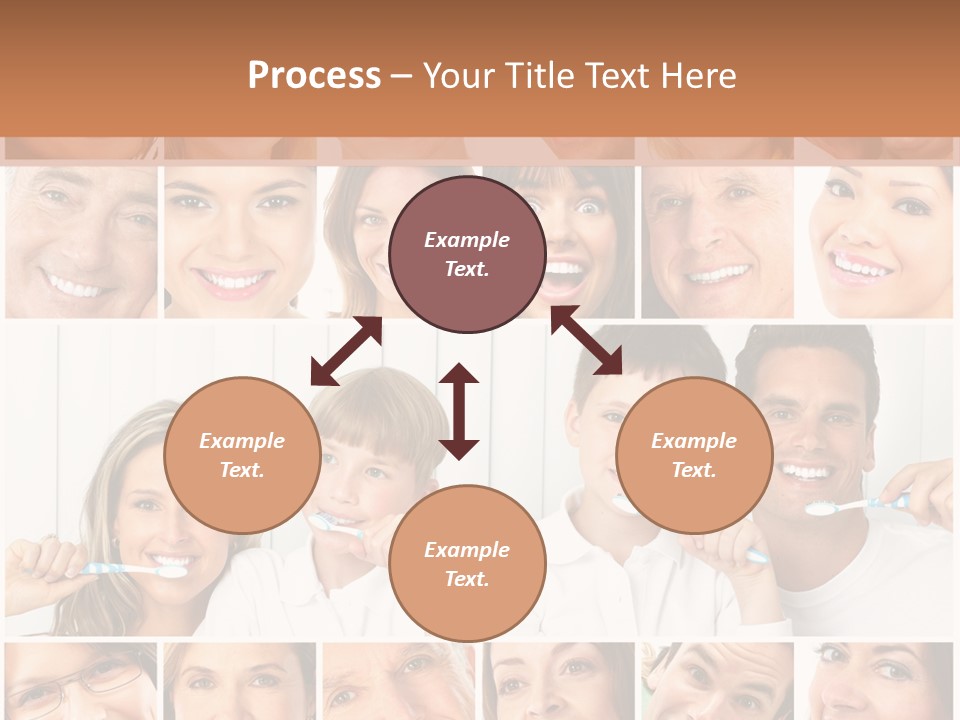 Process – Your Title Text Here

Example Text.

Example Text.

Example Text.

Example Text.